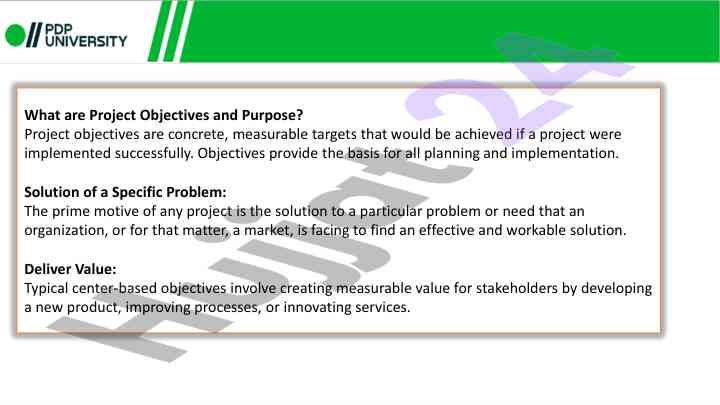 PDP UNIVERSITY

What are Project Objectives and Purpose?
Project objectives are concrete, measurable targets that would be achieved if a project were implemented successfully. Objectives provide the basis for all planning and implementation.

Solution of a Specific Problem:
The prime motive of any project is the solution to a particular problem or need that an organization, or for that matter, a market, is facing to find an effective and workable solution.

Deliver Value:
Typical center-based objectives involve creating measurable value for stakeholders by developing a new product, improving processes, or innovating services.

Hujjat24